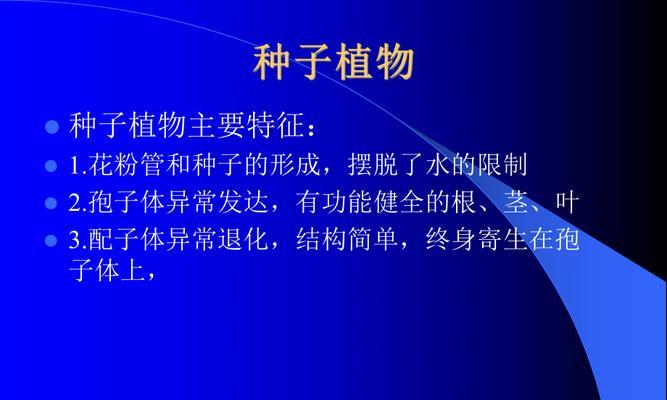 种子植物

种子植物主要特征：

1.花粉管和种子的形成，摆脱了水的限制

2.孢子体异常发达，有功能健全的根、茎、叶

3.配子体异常退化，结构简单，终身寄生在孢子体上，